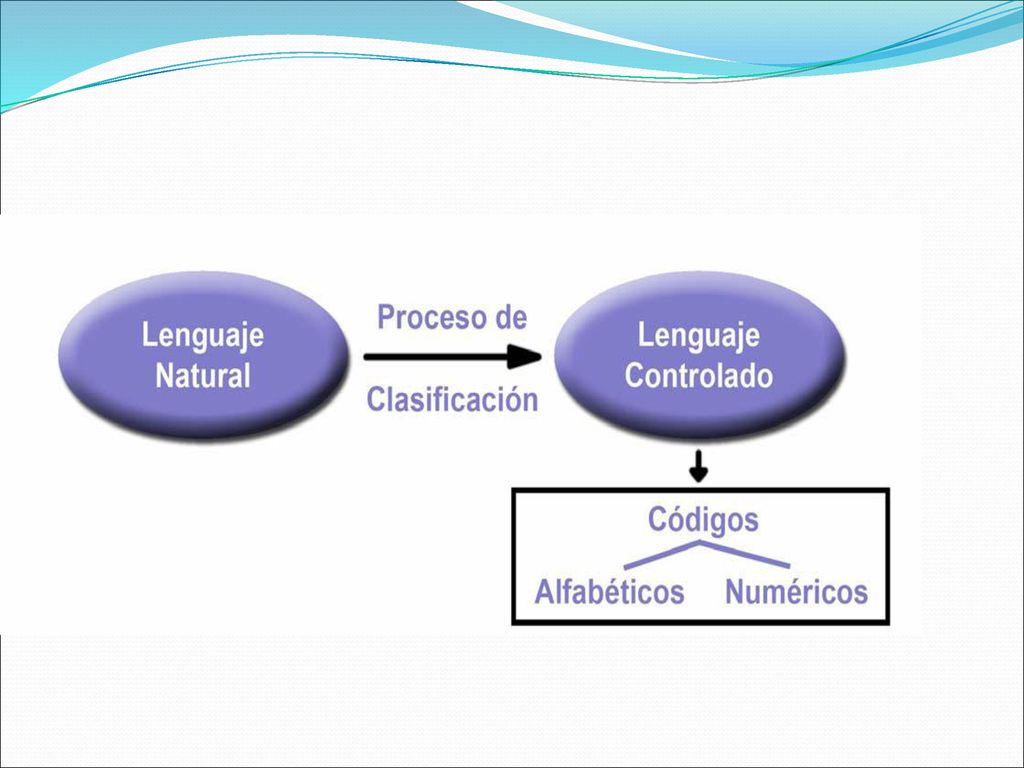 Lenguaje Natural

Proceso de

Clasificación

Lenguaje Controlado

Códigos

Alfabéticos

Numéricos